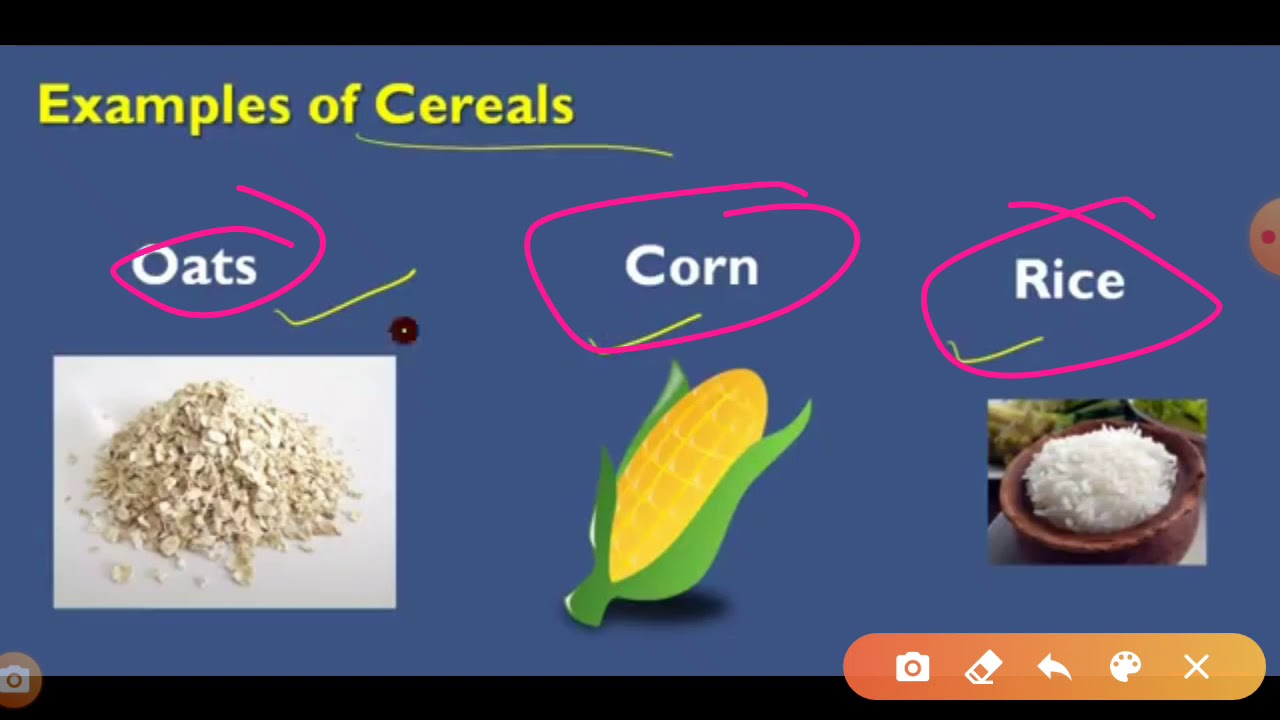 Examples of Cereals

Oats

Corn

Rice